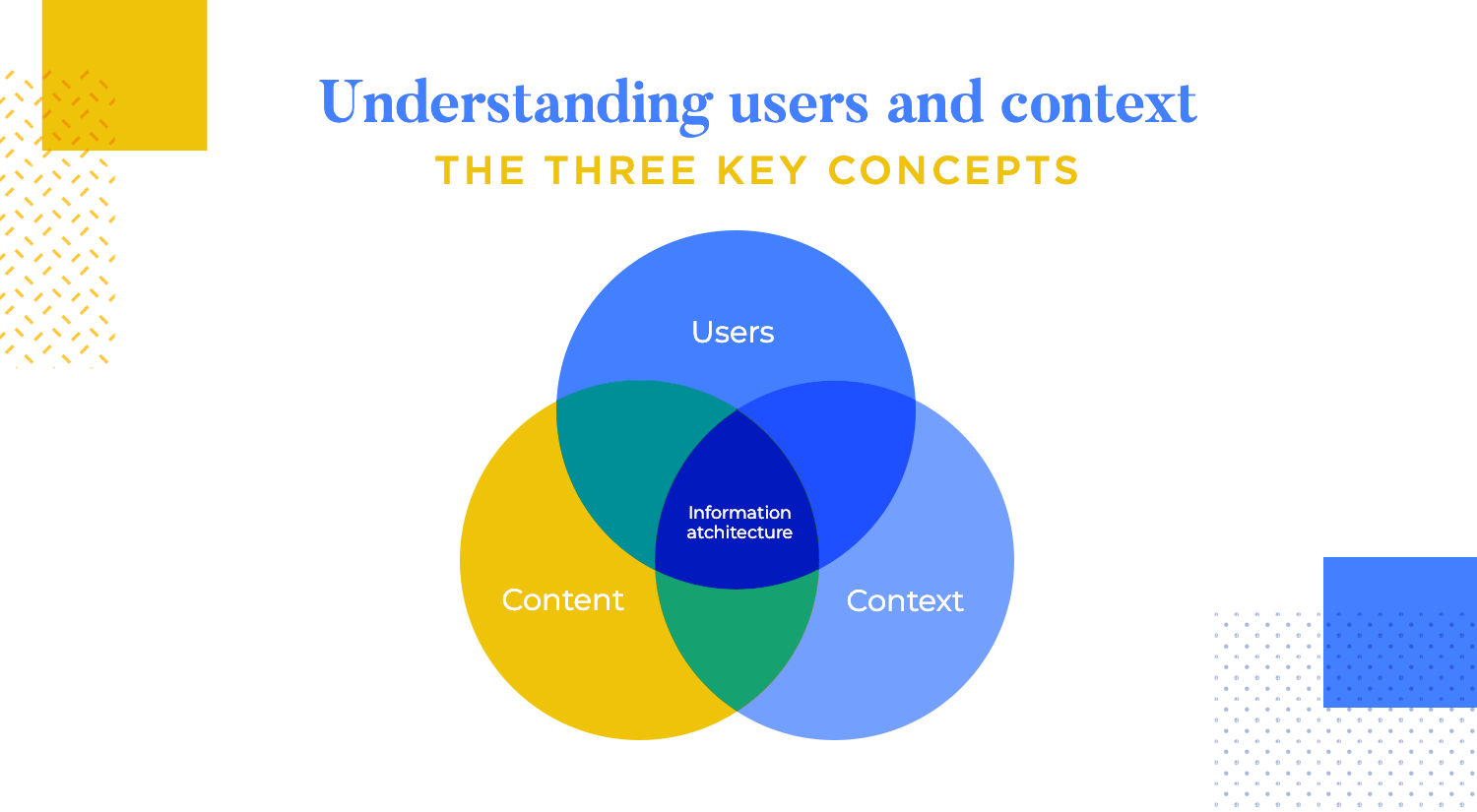 Understanding users and context

THE THREE KEY CONCEPTS

Users

Information atchitecture

Content

Context